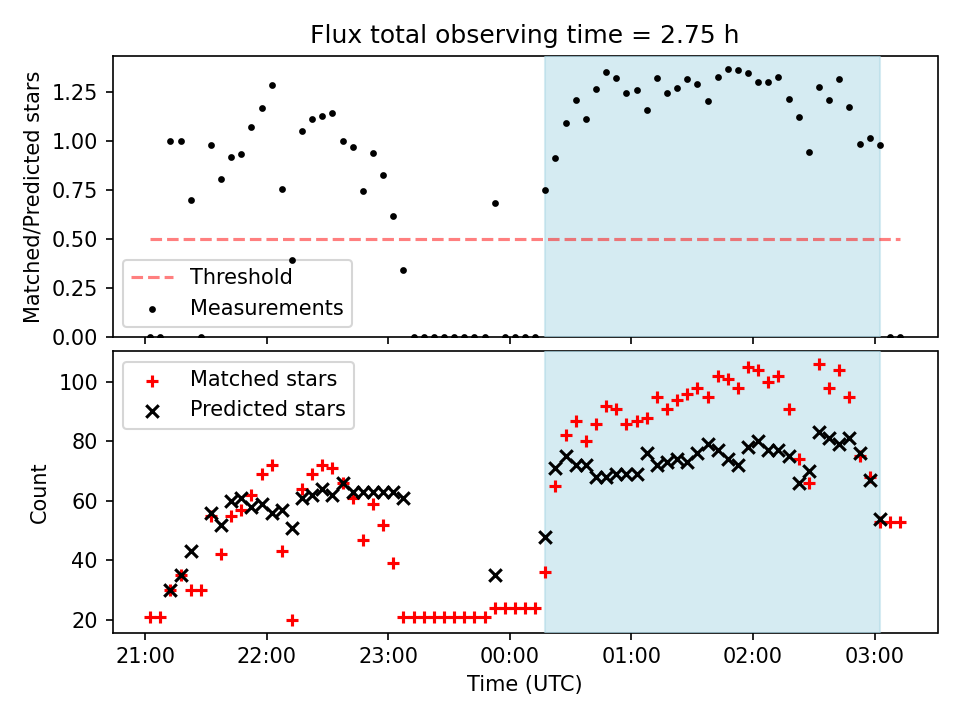 Flux total observing time = 2.75 h

Matched/Predicted stars

1.25
1.00
0.75
0.50
0.25
0.00

Threshold
Measurements

Count

100
80
60
40
20

Matched stars
Predicted stars

21:00
22:00
23:00
00:00
01:00
02:00
03:00

Time (UTC)